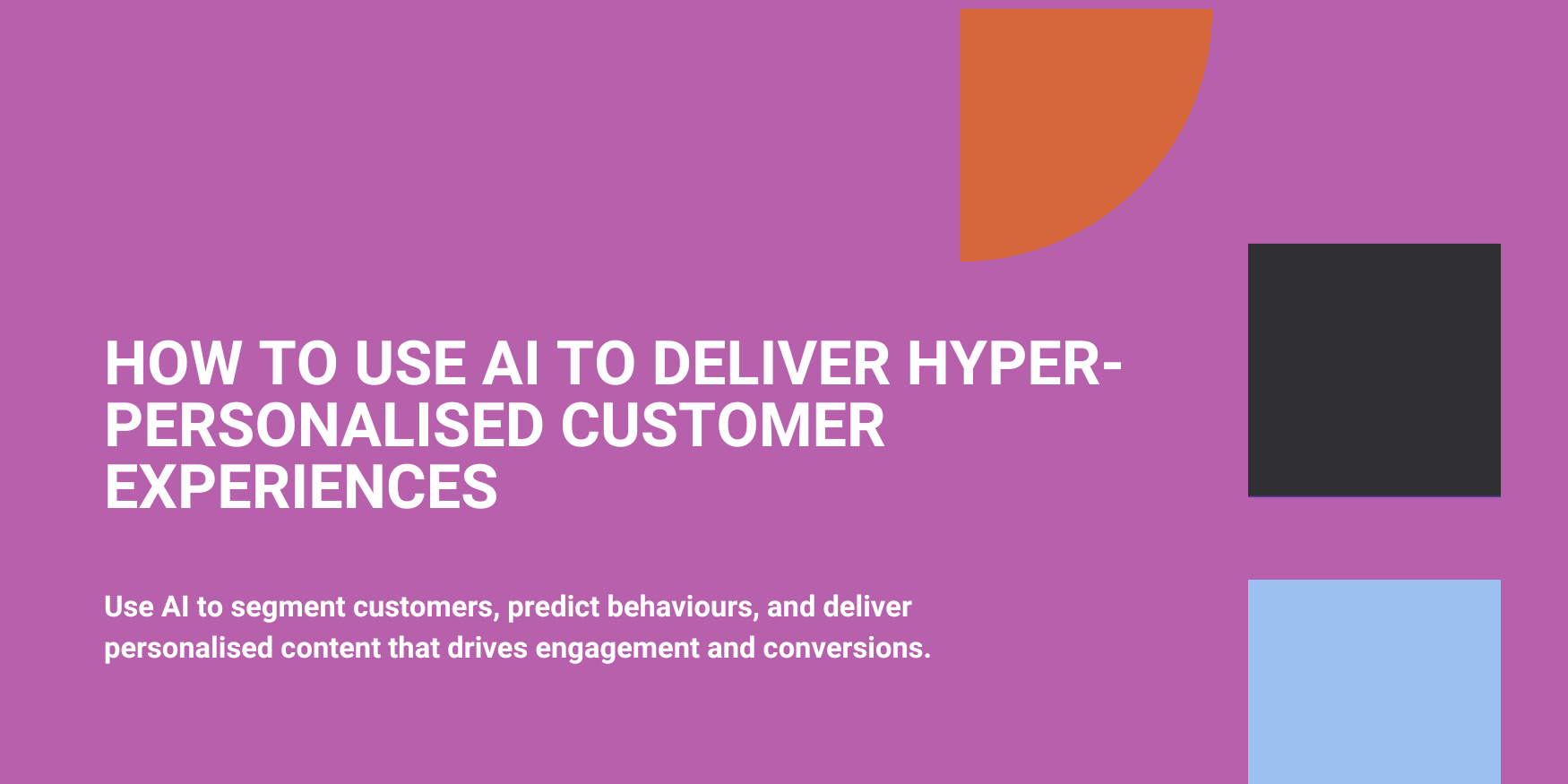 HOW TO USE AI TO DELIVER HYPER-PERSONALISED CUSTOMER EXPERIENCES

Use AI to segment customers, predict behaviours, and deliver personalised content that drives engagement and conversions.